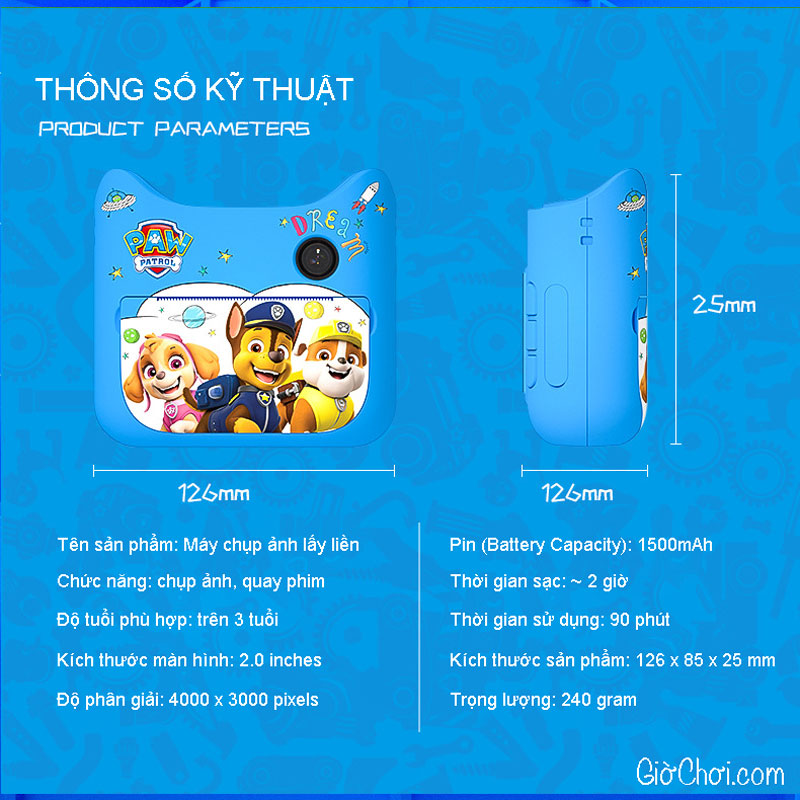 THÔNG SỐ KỸ THUẬT

PRODUCT PARAMETERS

PAW PATROL

DREAM

25mm

126mm

126mm

Tên sản phẩm: Máy chụp ảnh lấy liền

Chức năng: chụp ảnh, quay phim

Độ tuổi phù hợp: trên 3 tuổi

Kích thước màn hình: 2.0 inches

Độ phân giải: 4000 x 3000 pixels

Pin (Battery Capacity): 1500mAh

Thời gian sạc: ~ 2 giờ

Thời gian sử dụng: 90 phút

Kích thước sản phẩm: 126 x 85 x 25 mm

Trọng lượng: 240 gram

GiờChơi.com